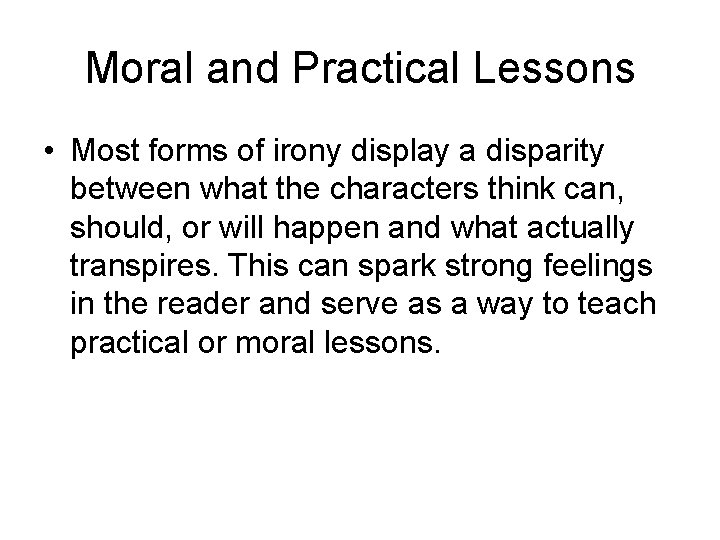 Moral and Practical Lessons

• Most forms of irony display a disparity between what the characters think can, should, or will happen and what actually transpires. This can spark strong feelings in the reader and serve as a way to teach practical or moral lessons.